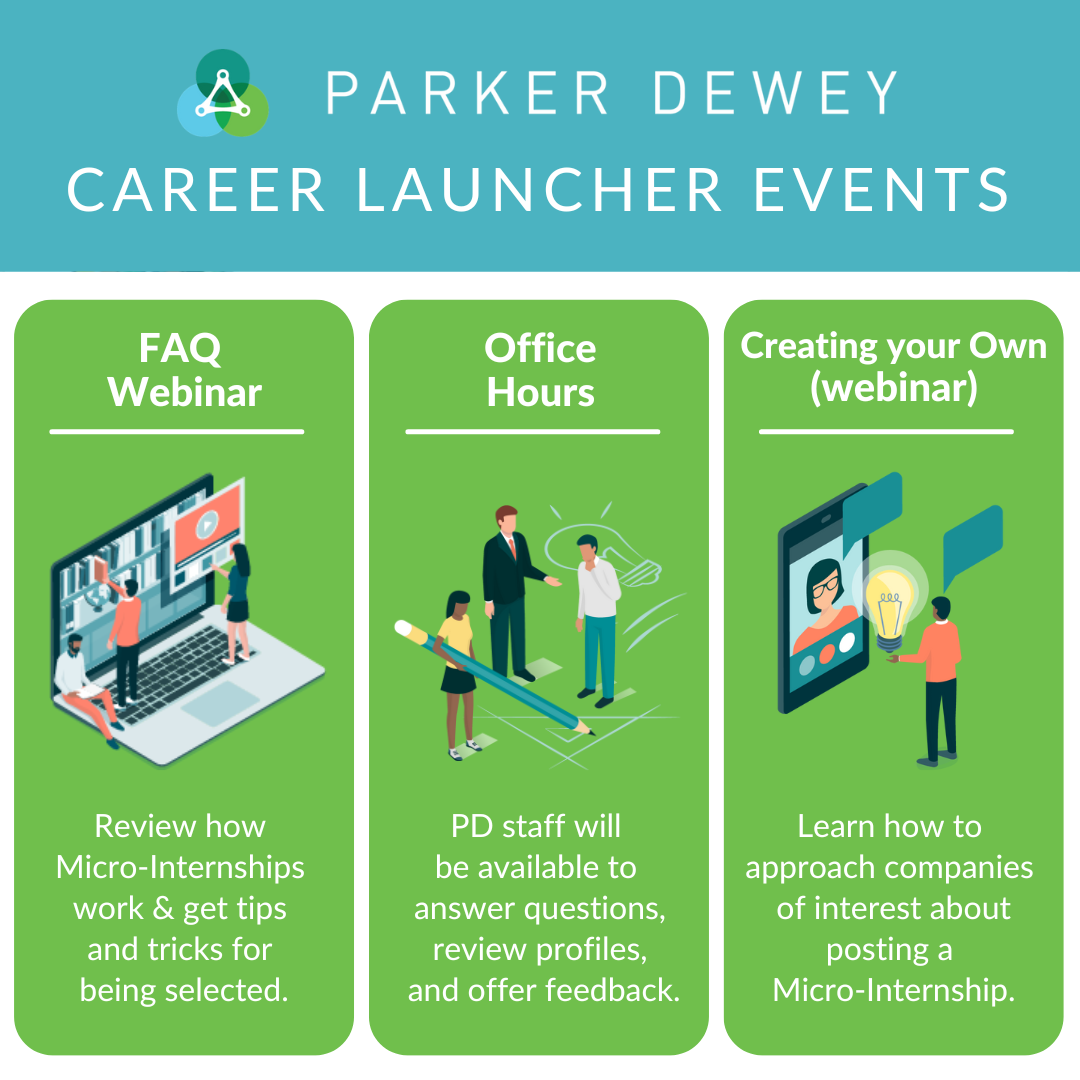 PARKER DEWEY
CAREER LAUNCHER EVENTS

FAQ Webinar

Review how Micro-Internships work & get tips and tricks for being selected.

Office Hours

PD staff will be available to answer questions, review profiles, and offer feedback.

Creating your Own (webinar)

Learn how to approach companies of interest about posting a Micro-Internship.